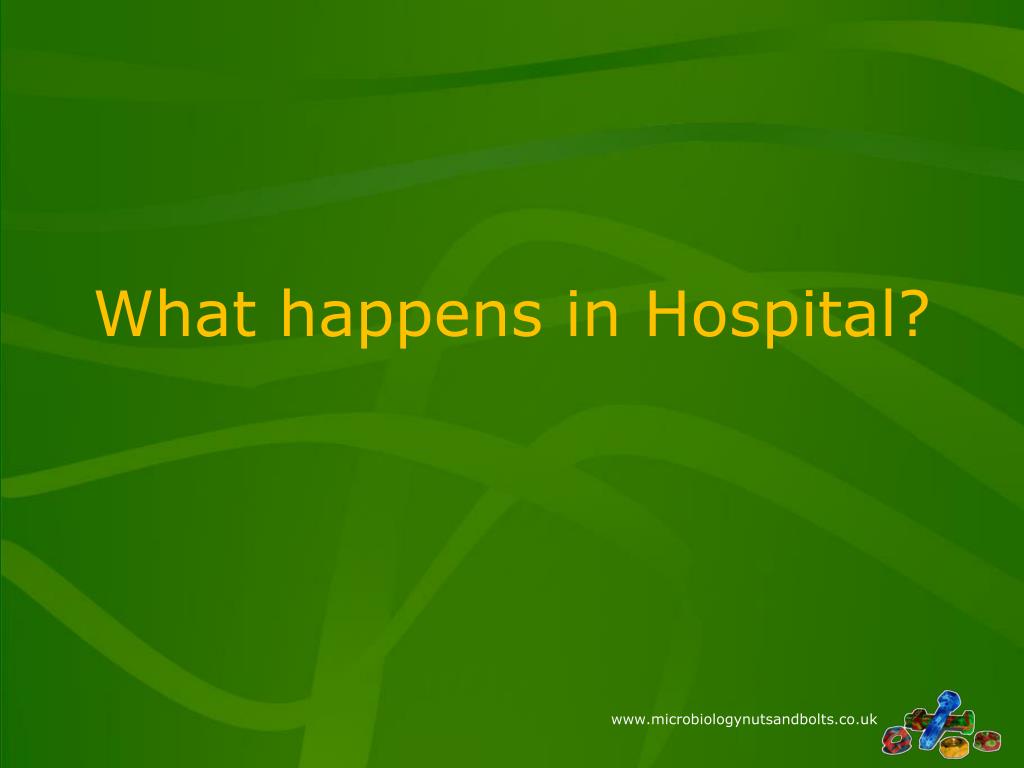 What happens in Hospital?

www.microbiologynutsandbolts.co.uk